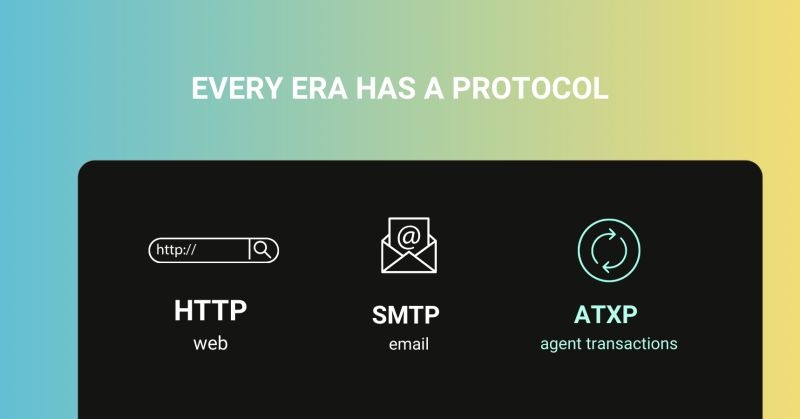 EVERY ERA HAS A PROTOCOL

http://

HTTP
web

@

SMTP
email

ATXP
agent transactions